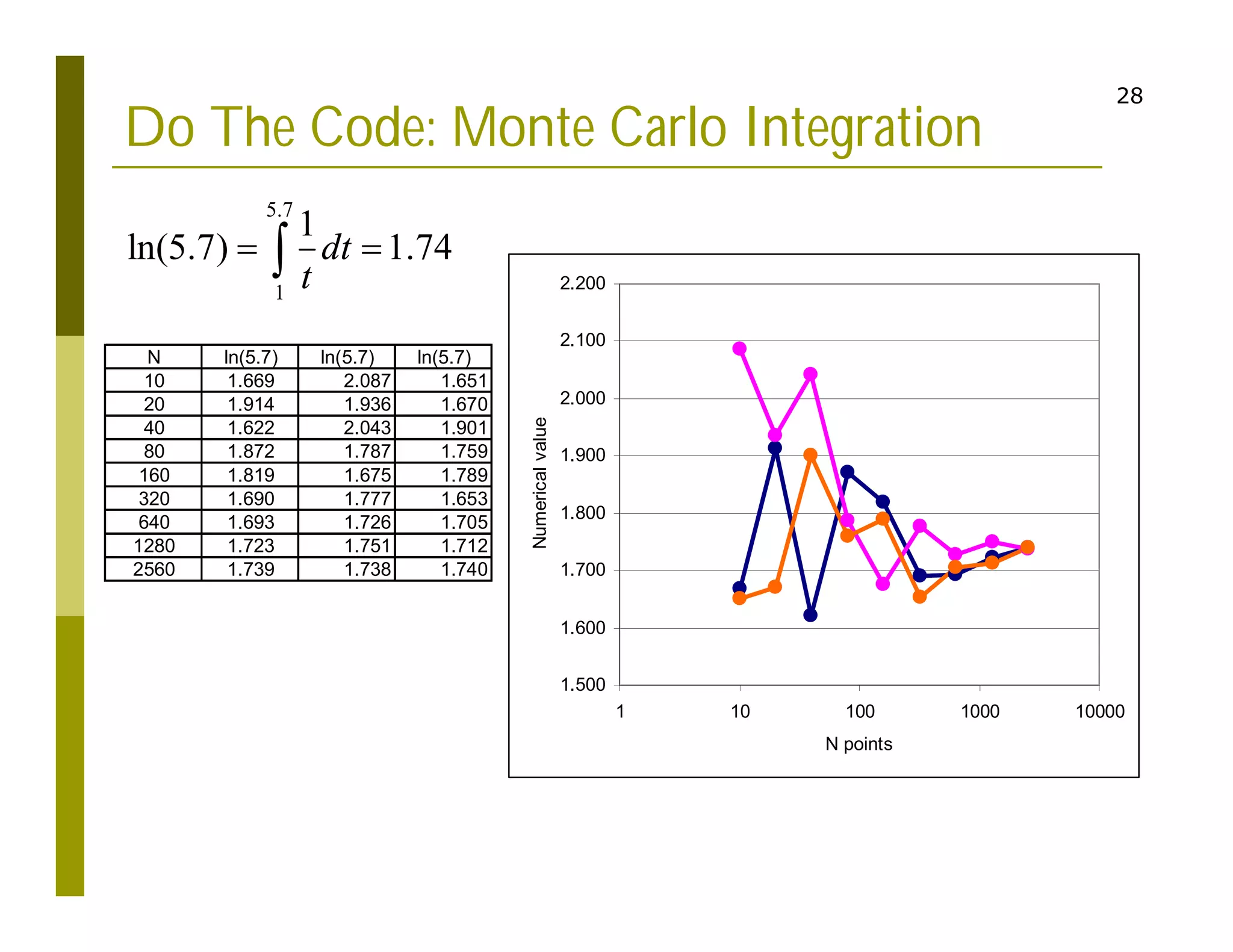 28

Do The Code: Monte Carlo Integration

$\ln(5.7) = \int_{1}^{5.7} \frac{1}{t} dt = 1.74$

| N | ln(5.7) | ln(5.7) | ln(5.7) |
|---|---|---|---|
| 10 | 1.669 | 2.087 | 1.651 |
| 20 | 1.914 | 1.936 | 1.670 |
| 40 | 1.622 | 2.043 | 1.901 |
| 80 | 1.872 | 1.787 | 1.759 |
| 160 | 1.819 | 1.675 | 1.789 |
| 320 | 1.690 | 1.777 | 1.653 |
| 640 | 1.693 | 1.726 | 1.705 |
| 1280 | 1.723 | 1.751 | 1.712 |
| 2560 | 1.739 | 1.738 | 1.740 |

2.200
2.100
2.000
1.900
1.800
1.700
1.600
1.500
Numerical value
1
10
100
1000
10000
N points